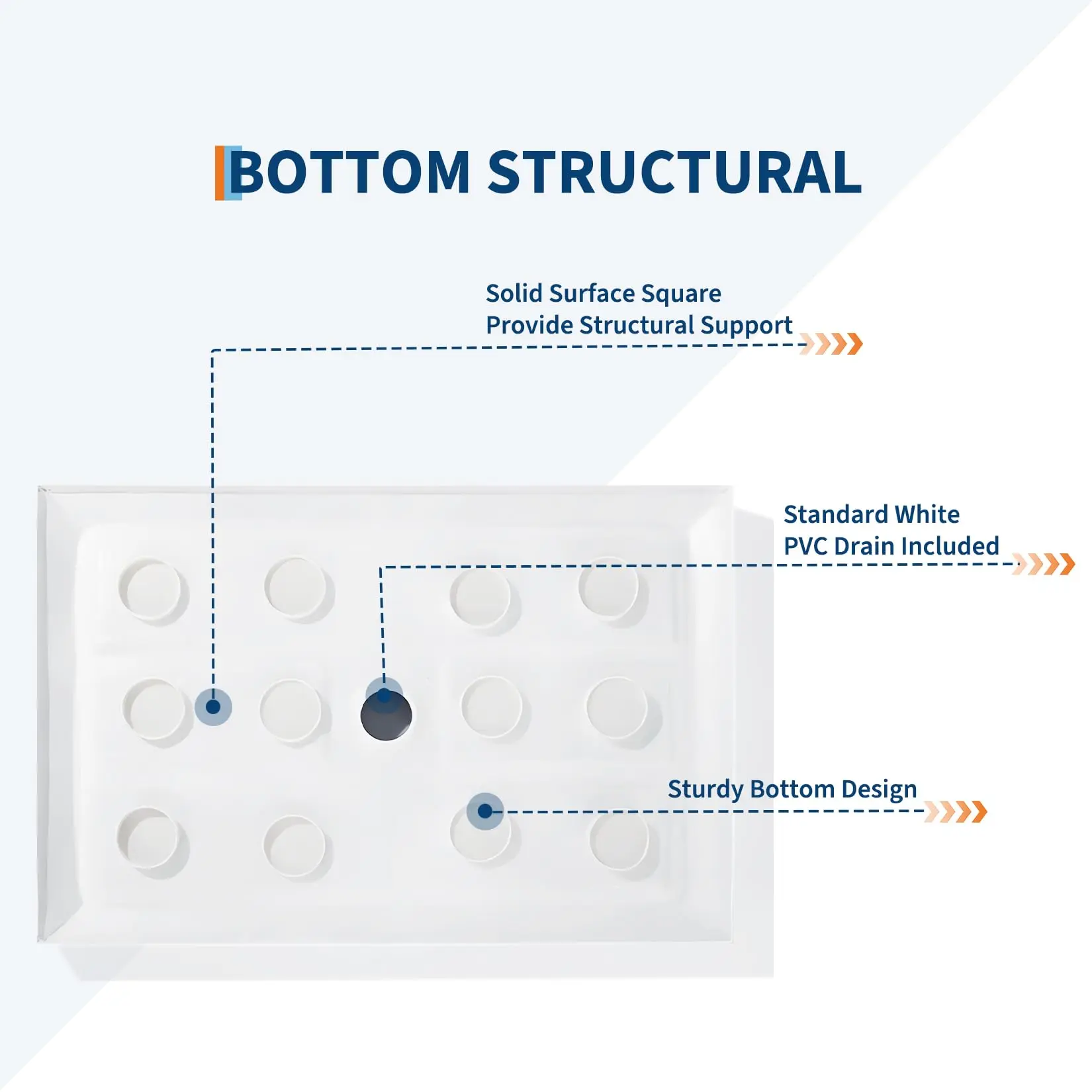 BOTTOM STRUCTURAL

Solid Surface Square
Provide Structural Support

Standard White
PVC Drain Included

Sturdy Bottom Design